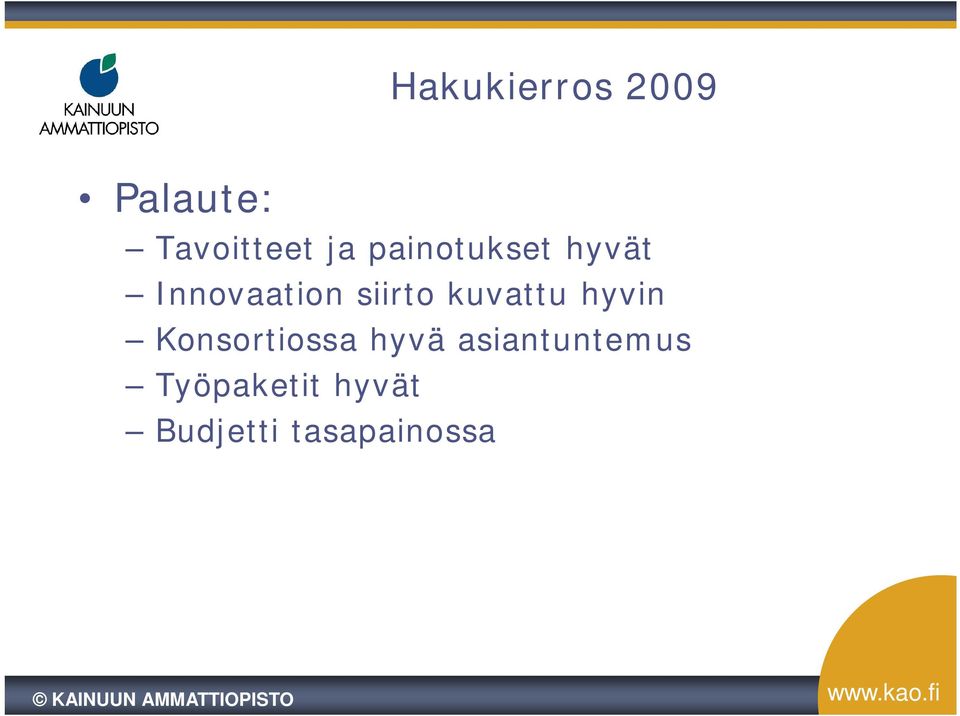 KAINUUN AMMATTIOPISTO

Hakukierros 2009

• Palaute:
– Tavoitteet ja painotukset hyvät
– Innovaation siirto kuvattu hyvin
– Konsortiossa hyvä asiantuntemus
– Työpaketit hyvät
– Budjetti tasapainossa

© KAINUUN AMMATTIOPISTO

www.kao.fi